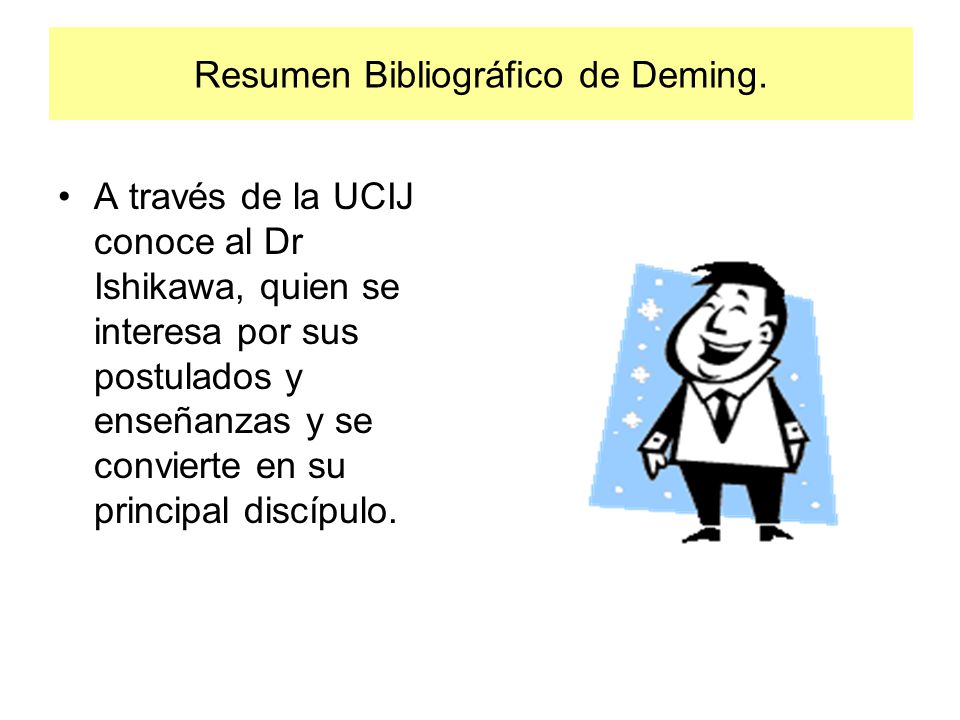 Resumen Bibliográfico de Deming.

• A través de la UCIJ conoce al Dr Ishikawa, quien se interesa por sus postulados y enseñanzas y se convierte en su principal discípulo.